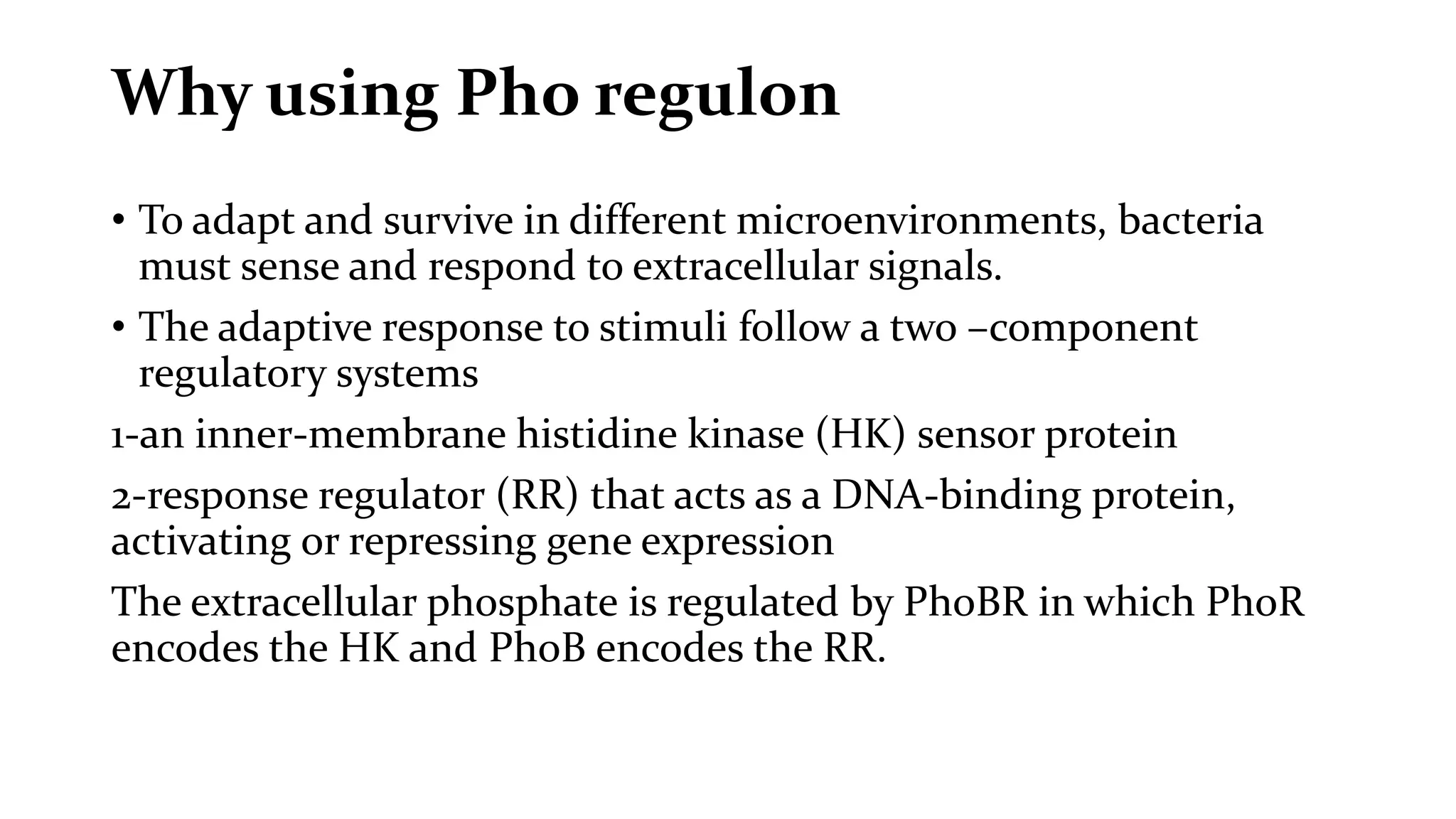 Why using Pho regulon

• To adapt and survive in different microenvironments, bacteria must sense and respond to extracellular signals.

• The adaptive response to stimuli follow a two –component regulatory systems

1-an inner-membrane histidine kinase (HK) sensor protein

2-response regulator (RR) that acts as a DNA-binding protein, activating or repressing gene expression

The extracellular phosphate is regulated by PhoBR in which PhoR encodes the HK and PhoB encodes the RR.